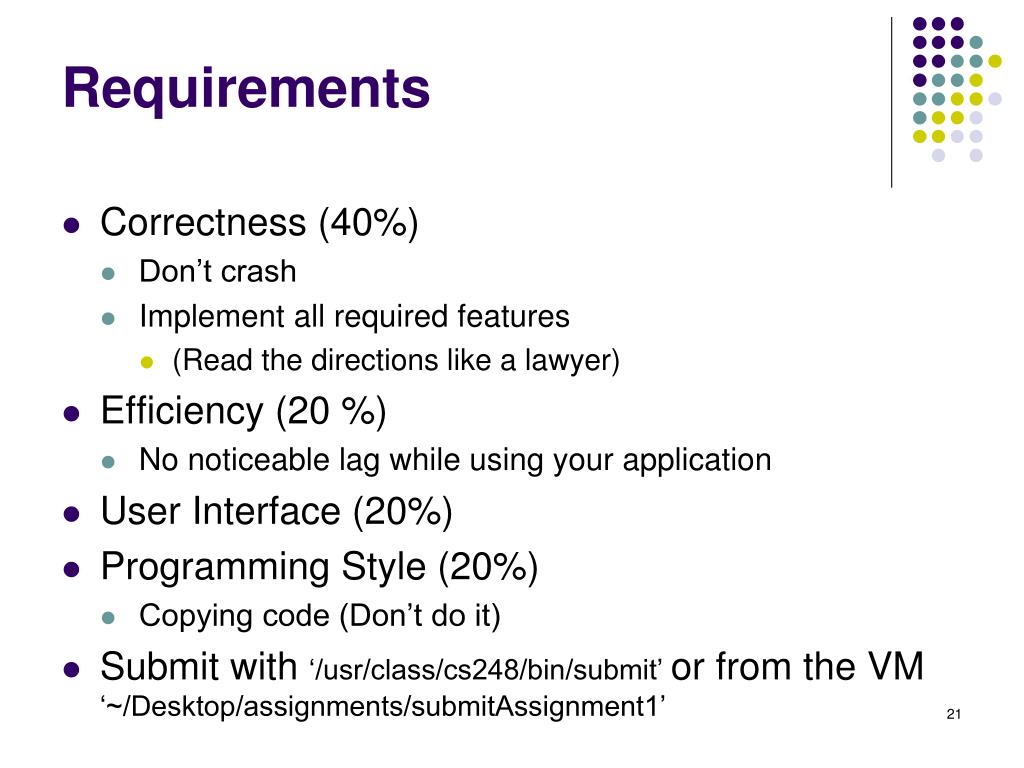 Requirements

- Correctness (40%)
  - Don’t crash
  - Implement all required features
    - (Read the directions like a lawyer)
- Efficiency (20 %)
  - No noticeable lag while using your application
- User Interface (20%)
- Programming Style (20%)
  - Copying code (Don’t do it)
- Submit with ‘/usr/class/cs248/bin/submit’ or from the VM ‘~/Desktop/assignments/submitAssignment1’

21